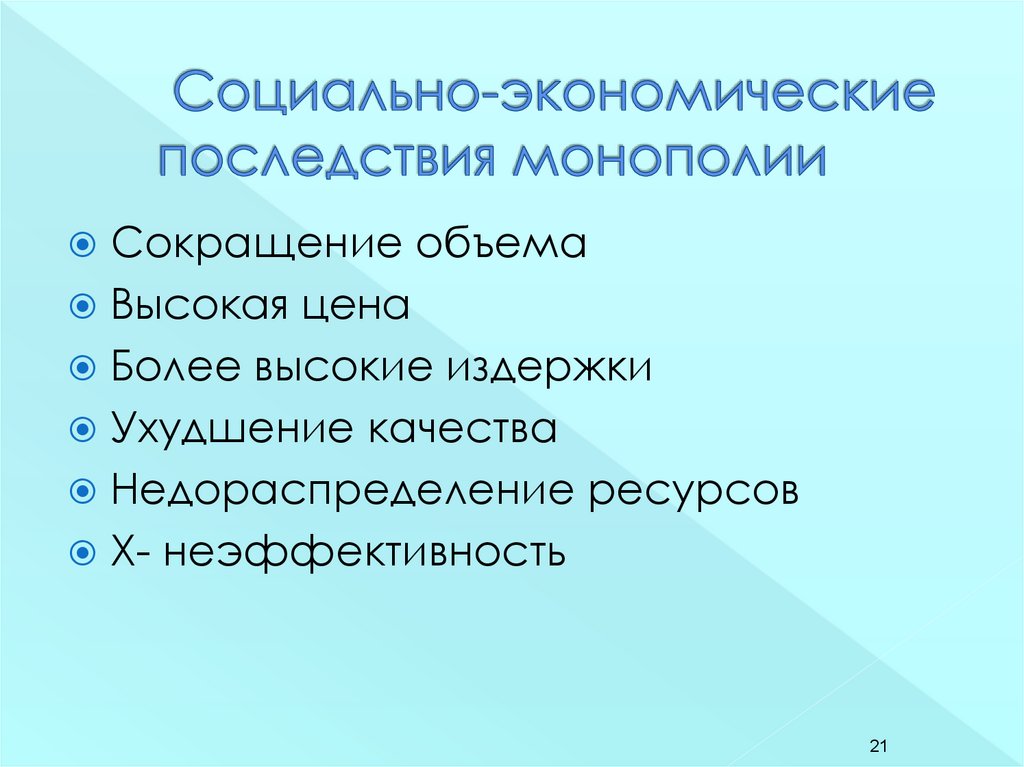 Социально-экономические последствия монополии

Сокращение объема
Высокая цена
Более высокие издержки
Ухудшение качества
Недораспределение ресурсов
Х- неэффективность

21